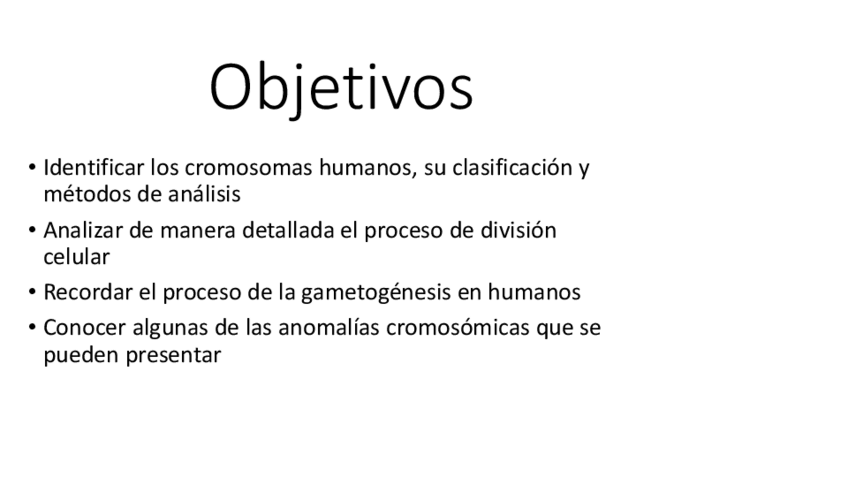 Objetivos

• Identificar los cromosomas humanos, su clasificación y métodos de análisis
• Analizar de manera detallada el proceso de división celular
• Recordar el proceso de la gametogénesis en humanos
• Conocer algunas de las anomalías cromosómicas que se pueden presentar